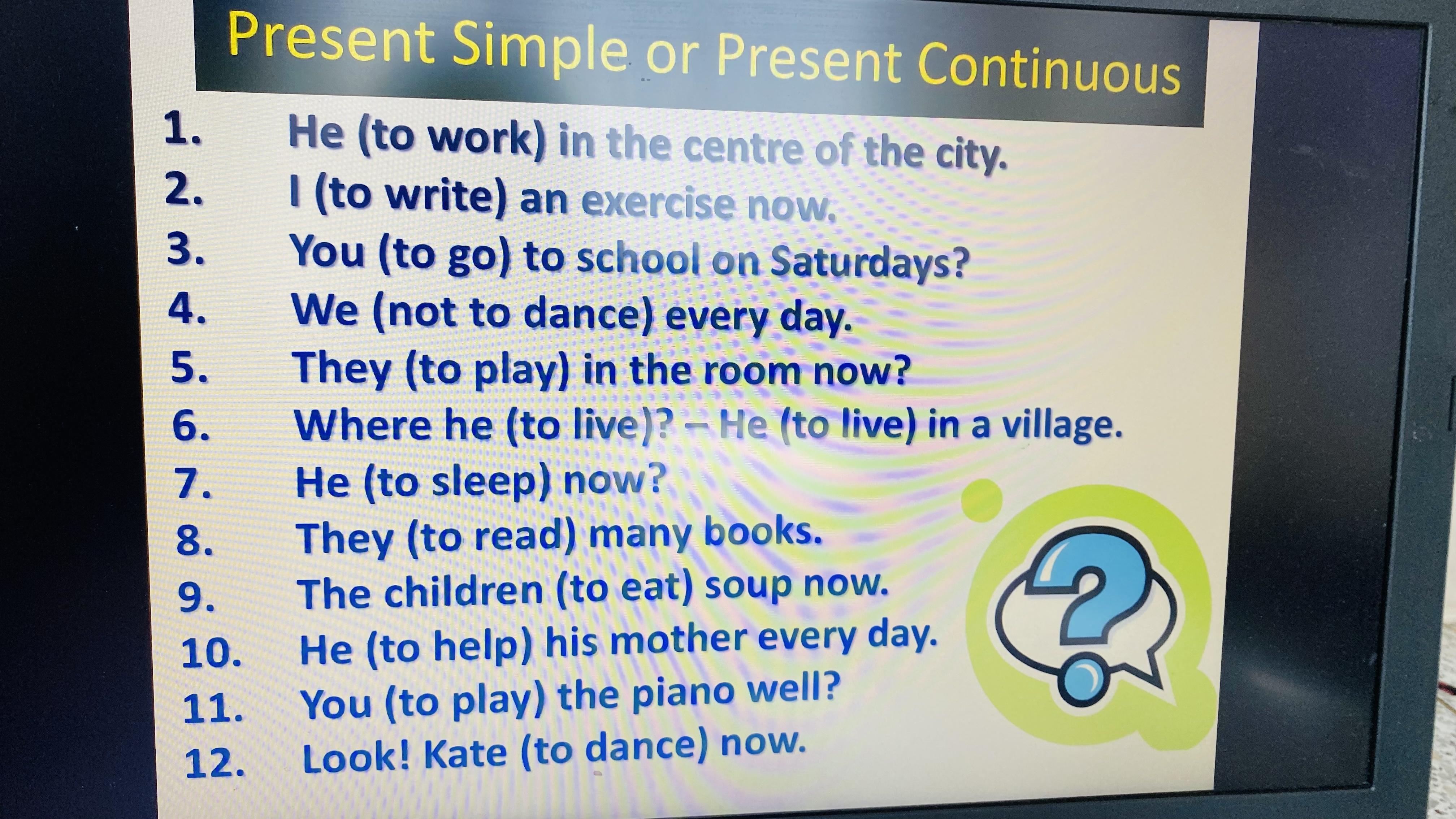 Present Simple or Present Continuous

1. He (to work) in the centre of the city.
2. I (to write) an exercise now.
3. You (to go) to school on Saturdays?
4. We (not to dance) every day.
5. They (to play) in the room now?
6. Where he (to live)? – He (to live) in a village.
7. He (to sleep) now?
8. They (to read) many books.
9. The children (to eat) soup now.
10. He (to help) his mother every day.
11. You (to play) the piano well?
12. Look! Kate (to dance) now.